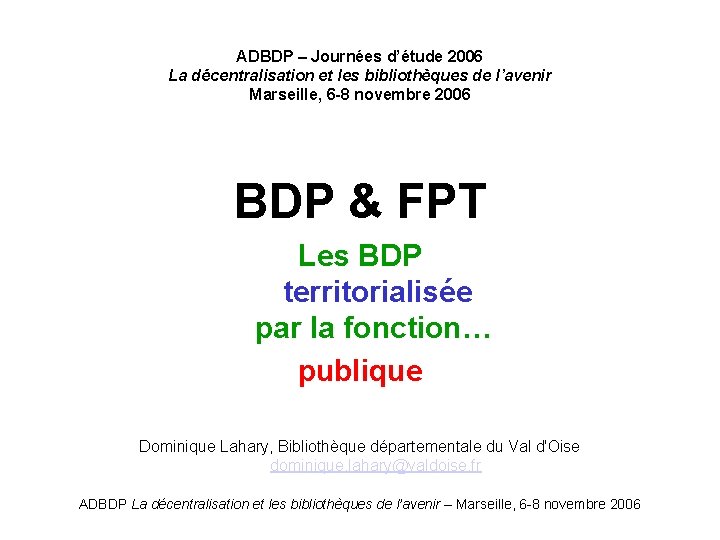 ADBDP – Journées d'étude 2006
La décentralisation et les bibliothèques de l'avenir
Marseille, 6-8 novembre 2006

BDP & FPT

Les BDP
territorialisée
par la fonction…
publique

Dominique Lahary, Bibliothèque départementale du Val d'Oise
dominique.lahary@valdoise.fr

ADBDP La décentralisation et les bibliothèques de l'avenir – Marseille, 6-8 novembre 2006